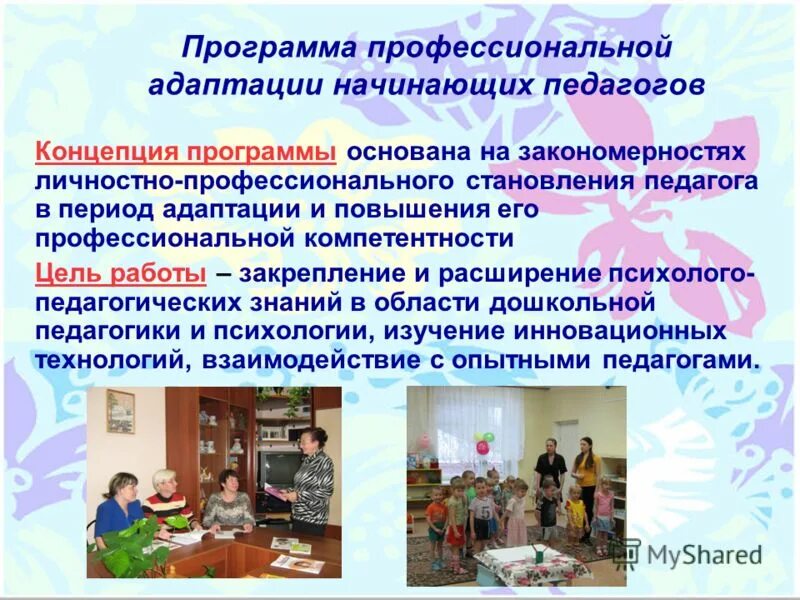 Программа профессиональной адаптации начинающих педагогов

Концепция программы основана на закономерностях личностно-профессионального становления педагога в период адаптации и повышения его профессиональной компетентности

Цель работы – закрепление и расширение психолого-педагогических знаний в области дошкольной педагогики и психологии, изучение инновационных технологий, взаимодействие с опытными педагогами.

MyShared